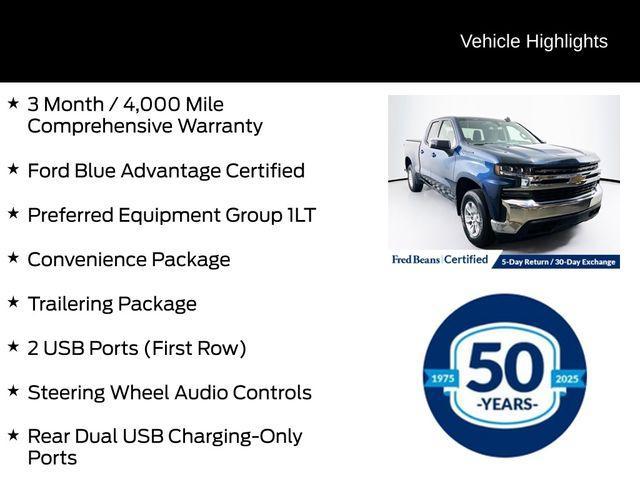 Vehicle Highlights

★ 3 Month / 4,000 Mile Comprehensive Warranty

★ Ford Blue Advantage Certified

★ Preferred Equipment Group 1LT

★ Convenience Package

★ Trailering Package

★ 2 USB Ports (First Row)

★ Steering Wheel Audio Controls

★ Rear Dual USB Charging-Only Ports

Fred Beans | Certified 5-Day Return / 30-Day Exchange

1975 50 2025 -YEARS-